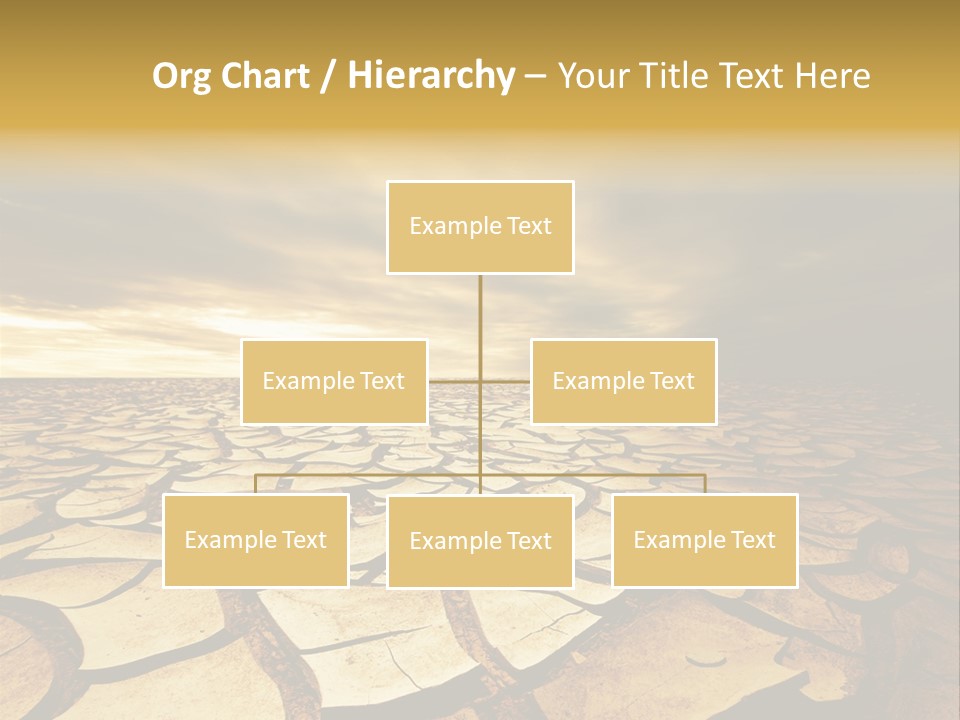 Org Chart / Hierarchy – Your Title Text Here

Example Text

Example Text

Example Text

Example Text

Example Text

Example Text